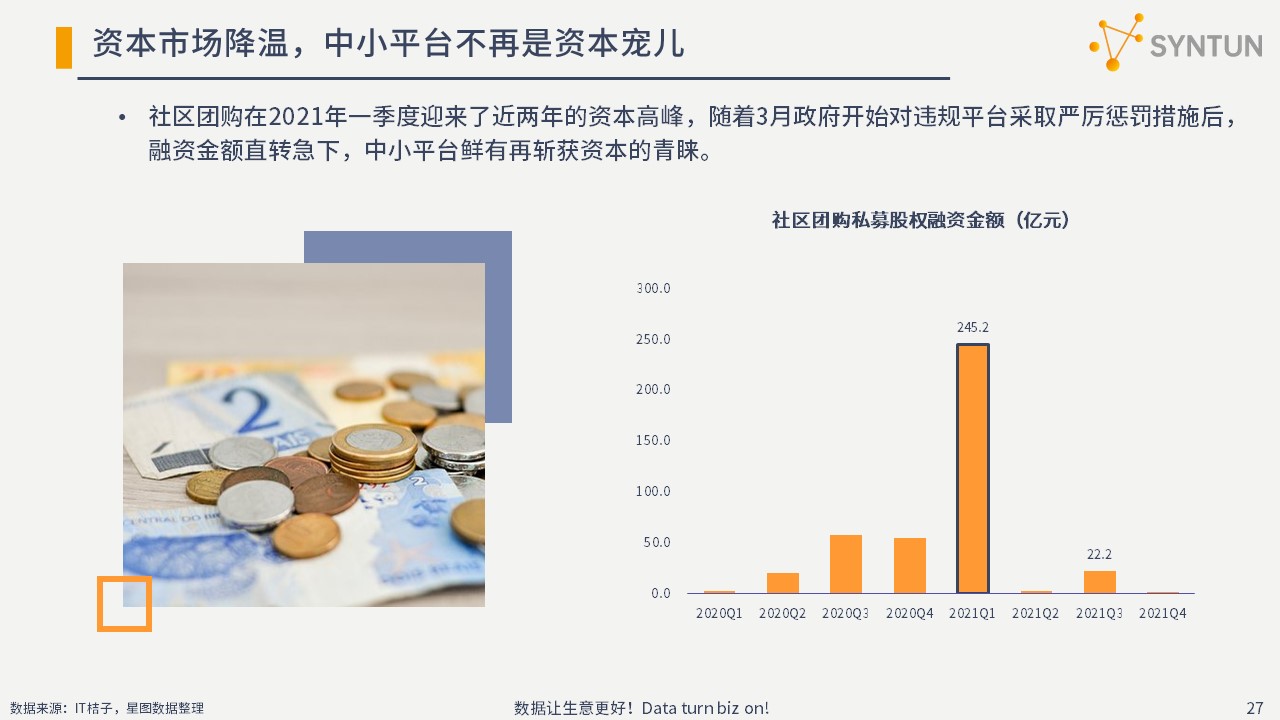 资本市场降温，中小平台不再是资本宠儿

SYNTUN

• 社区团购在2021年一季度迎来了近两年的资本高峰，随着3月政府开始对违规平台采取严厉惩罚措施后，融资金额直转急下，中小平台鲜有再斩获资本的青睐。

社区团购私募股权融资金额（亿元）

300.0
250.0
200.0
150.0
100.0
50.0
0.0

245.2
22.2

2020Q1 2020Q2 2020Q3 2020Q4 2021Q1 2021Q2 2021Q3 2021Q4

数据来源：IT桔子，星图数据整理

数据让生意更好！Data turn biz on!

27